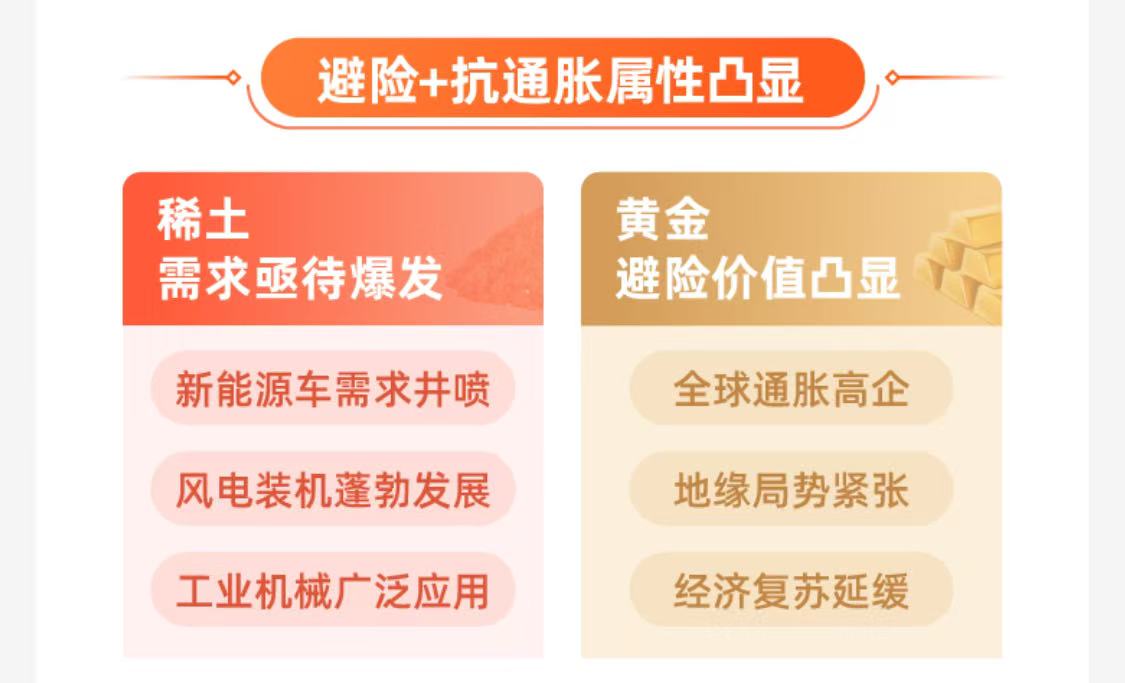 避险+抗通胀属性凸显

稀土
需求亟待爆发

新能源车需求井喷

风电装机蓬勃发展

工业机械广泛应用

黄金
避险价值凸显

全球通胀高企

地缘局势紧张

经济复苏延缓